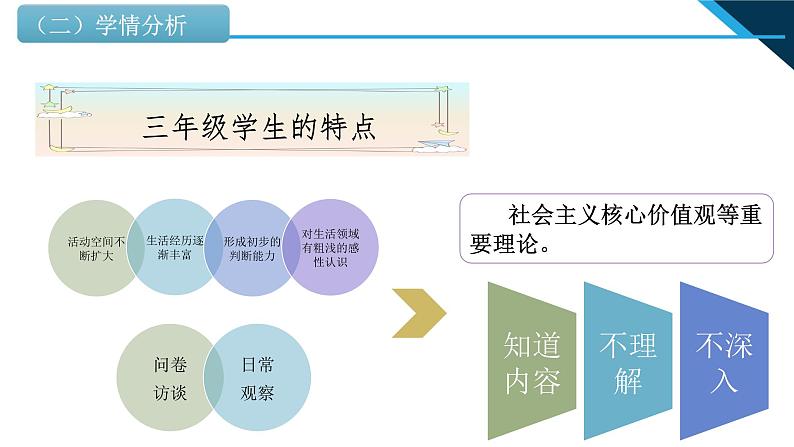 （二）学情分析

三年级学生的特点

活动空间不断扩大

生活经历逐渐丰富

形成初步的判断能力

对生活领域有粗浅的感性认识

问卷访谈

日常观察

社会主义核心价值观等重要理论。

知道内容

不理解

不深入